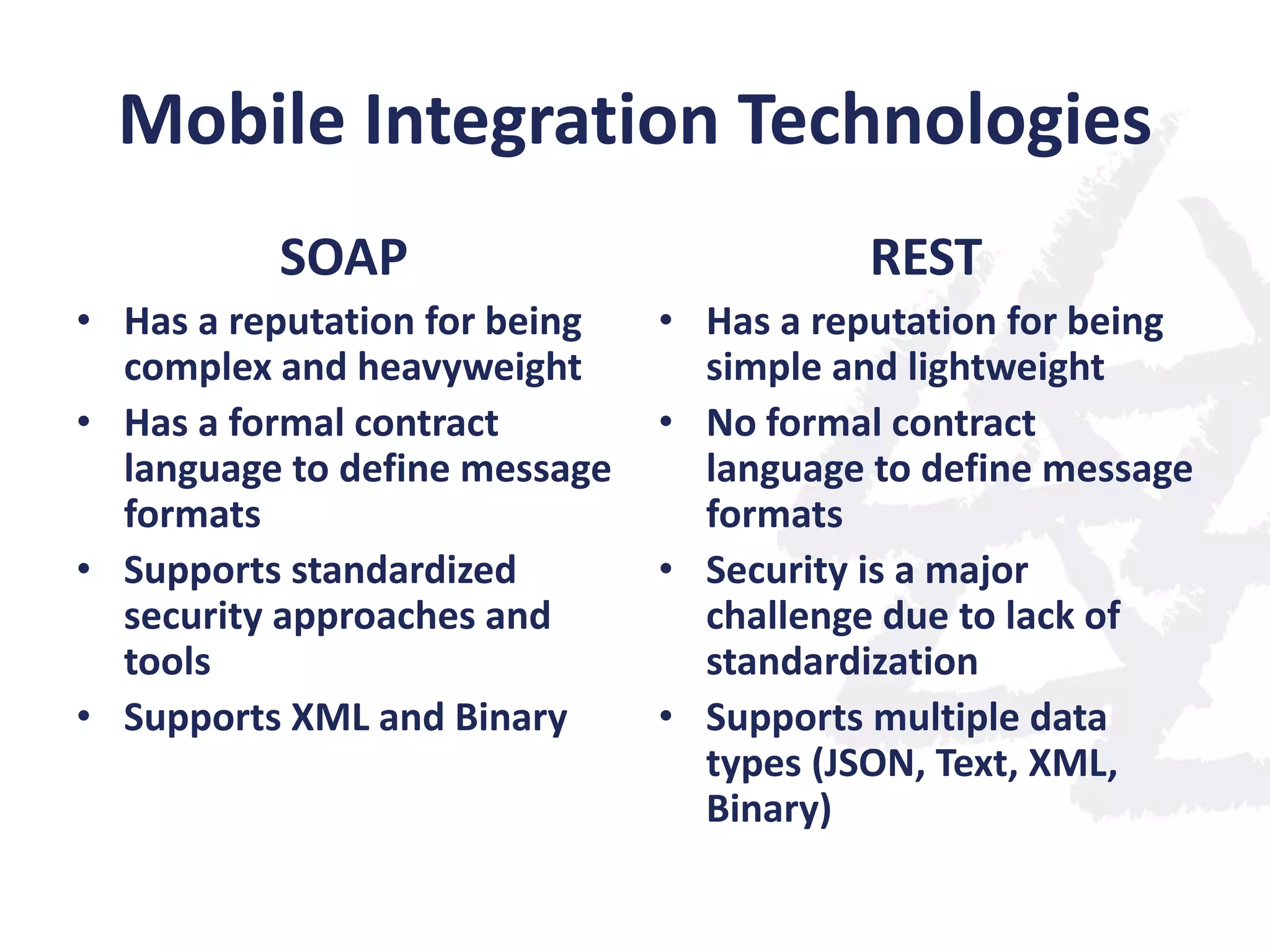 Mobile Integration Technologies

SOAP

• Has a reputation for being complex and heavyweight
• Has a formal contract language to define message formats
• Supports standardized security approaches and tools
• Supports XML and Binary

REST

• Has a reputation for being simple and lightweight
• No formal contract language to define message formats
• Security is a major challenge due to lack of standardization
• Supports multiple data types (JSON, Text, XML, Binary)